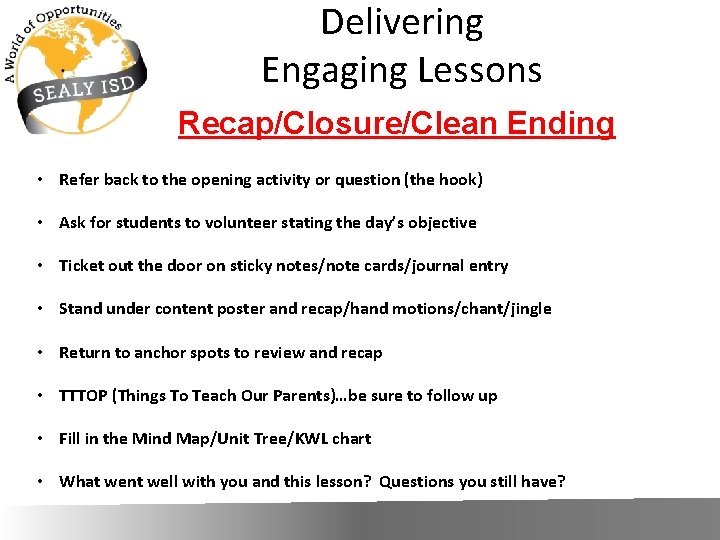 A World of Opportunities
SEALY ISD

Delivering Engaging Lessons

Recap/Closure/Clean Ending

• Refer back to the opening activity or question (the hook)

• Ask for students to volunteer stating the day's objective

• Ticket out the door on sticky notes/note cards/journal entry

• Stand under content poster and recap/hand motions/chant/jingle

• Return to anchor spots to review and recap

• TTTOP (Things To Teach Our Parents)…be sure to follow up

• Fill in the Mind Map/Unit Tree/KWL chart

• What went well with you and this lesson? Questions you still have?